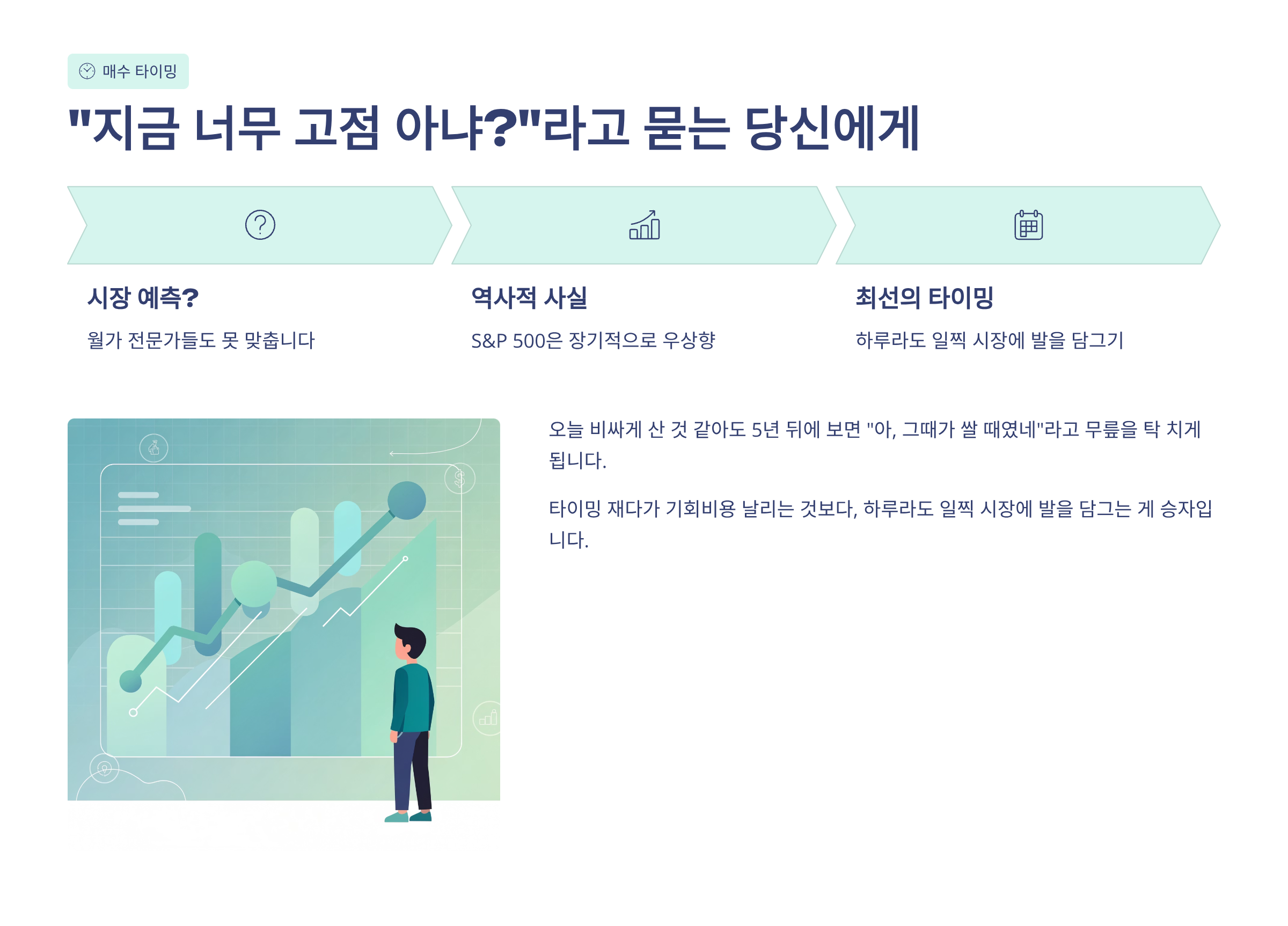 매수 타이밍

"지금 너무 고점 아냐?"라고 묻는 당신에게

시장 예측?

월가 전문가들도 못 맞춥니다

역사적 사실

S&P 500은 장기적으로 우상향

최선의 타이밍

하루라도 일찍 시장에 발을 담그기

오늘 비싸게 산 것 같아도 5년 뒤에 보면 "아, 그때가 쌀 때였네"라고 무릎을 탁 치게 됩니다.

타이밍 재다가 기회비용 날리는 것보다, 하루라도 일찍 시장에 발을 담그는 게 승자입니다.